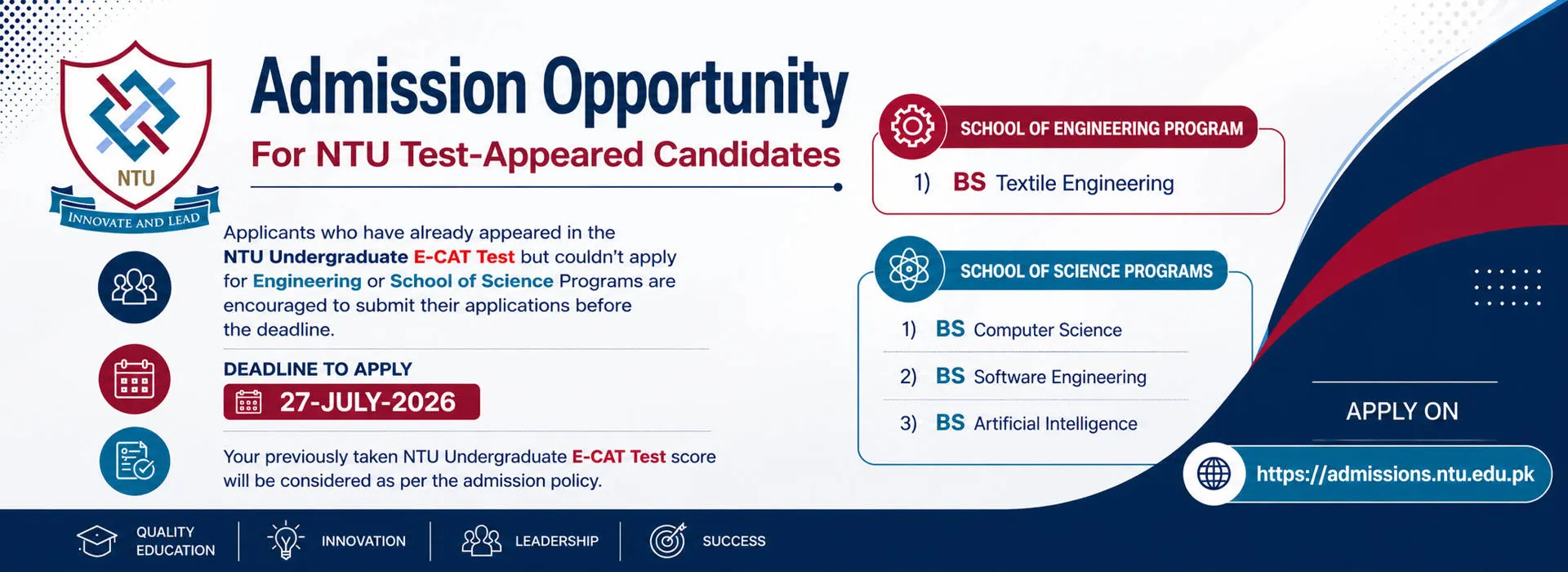 NTU
INNOVATE AND LEAD

Admission Opportunity

For NTU Test-Appeared Candidates

Applicants who have already appeared in the NTU Undergraduate E-CAT Test but couldn't apply for Engineering or School of Science Programs are encouraged to submit their applications before the deadline.

DEADLINE TO APPLY

27-JULY-2026

Your previously taken NTU Undergraduate E-CAT Test score will be considered as per the admission policy.

SCHOOL OF ENGINEERING PROGRAM

1) BS Textile Engineering

SCHOOL OF SCIENCE PROGRAMS

1) BS Computer Science

2) BS Software Engineering

3) BS Artificial Intelligence

APPLY ON

https://admissions.ntu.edu.pk

QUALITY EDUCATION

INNOVATION

LEADERSHIP

SUCCESS